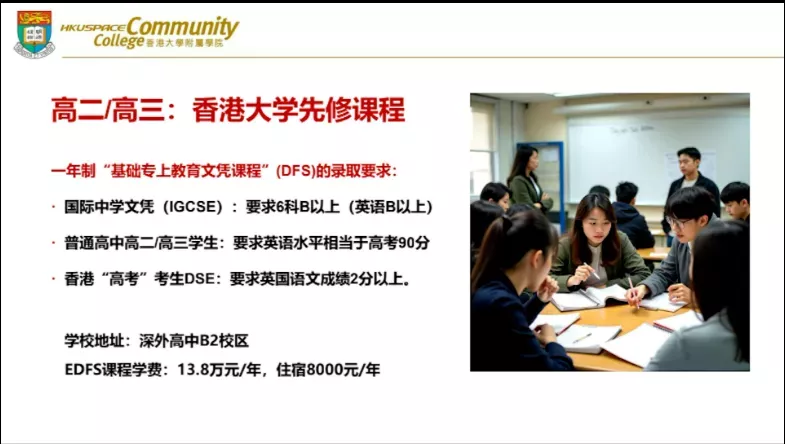 HKUSPACE Community College 香港大學附屬學院

高二/高三：香港大学先修课程

一年制“基础专上教育文凭课程”(DFS)的录取要求：

· 国际中学文凭（IGCSE）：要求6科B以上（英语B以上）

· 普通高中高二/高三学生：要求英语水平相当于高考90分

· 香港“高考”考生DSE：要求英国语文成绩2分以上。

学校地址：深外高中B2校区

EDFS课程学费：13.8万元/年，住宿8000元/年